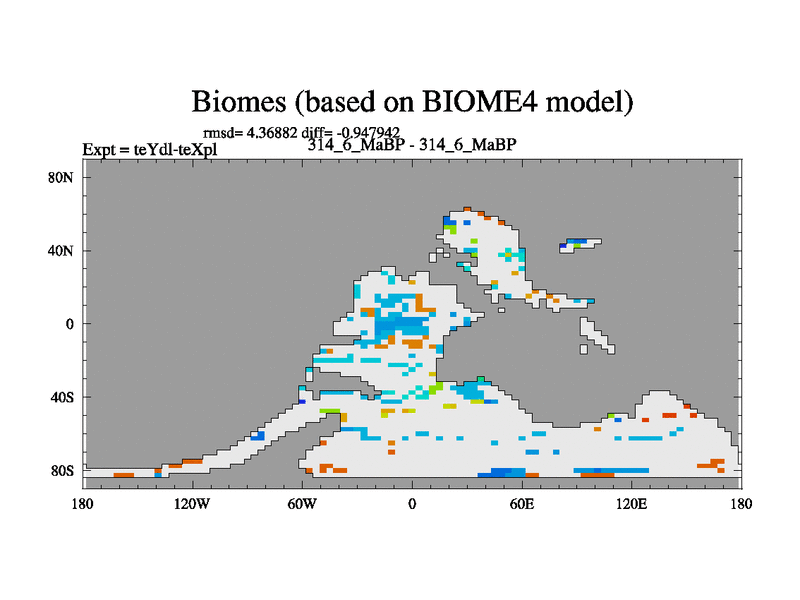 Biomes (based on BIOME4 model)

rmsd= 4.36882 diff= -0.947942

Expt = teYdl-teXpl

314_6_MaBP - 314_6_MaBP

80N
40N
0
40S
80S

180
120W
60W
0
60E
120E
180